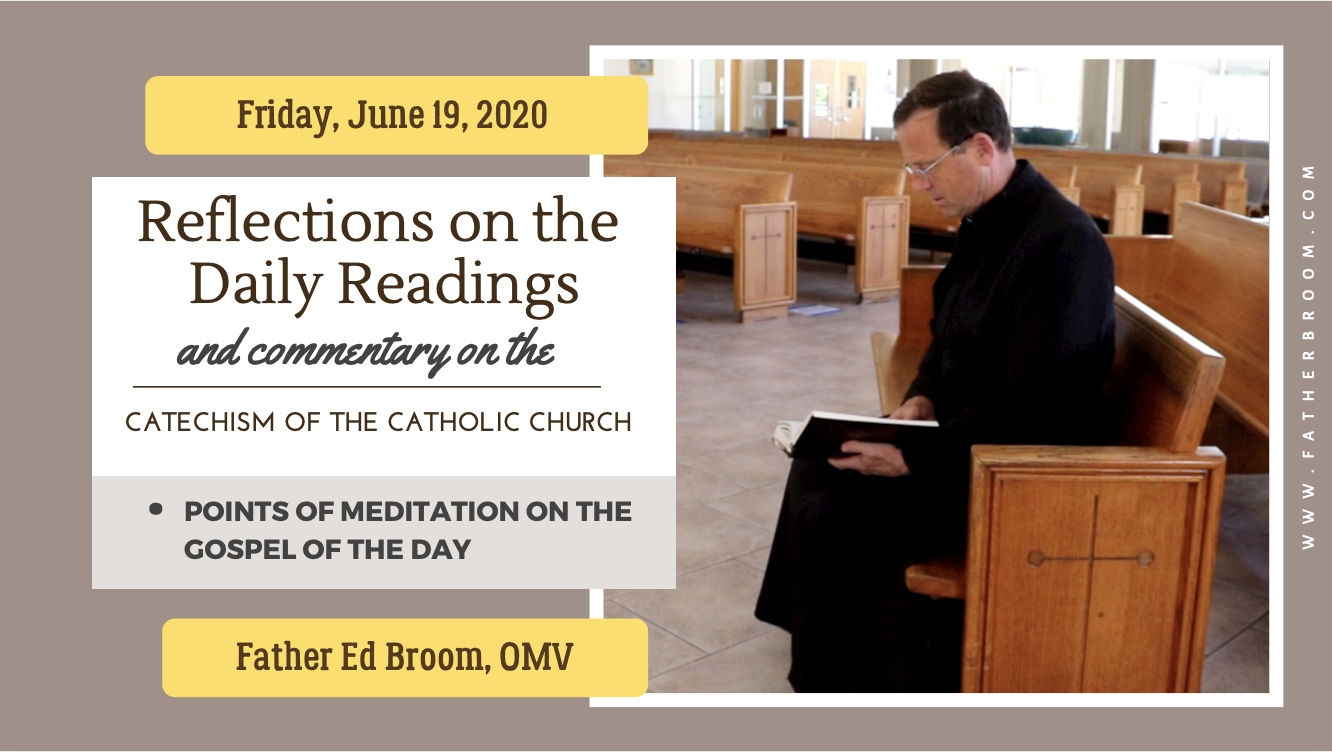 Friday, June 19, 2020

Reflections on the Daily Readings

and commentary on the

CATECHISM OF THE CATHOLIC CHURCH

• POINTS OF MEDITATION ON THE GOSPEL OF THE DAY

Father Ed Broom, OMV

WWW.FATHERBROOM.COM